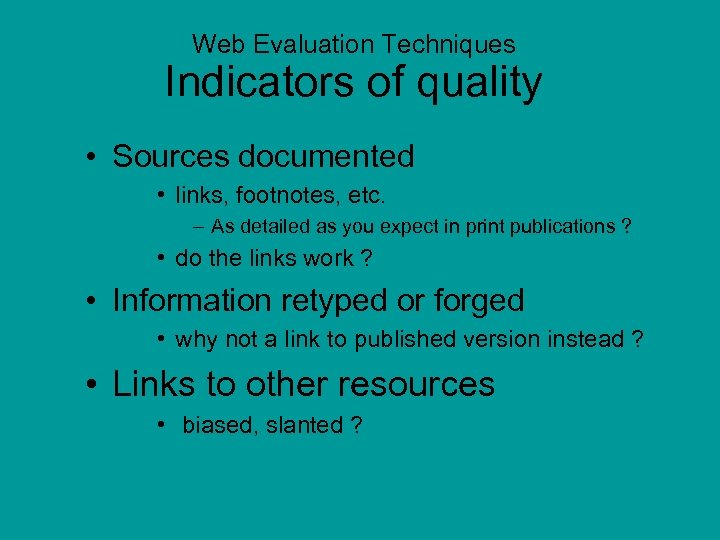 Web Evaluation Techniques
Indicators of quality

• Sources documented
• links, footnotes, etc.
– As detailed as you expect in print publications ?
• do the links work ?
• Information retyped or forged
• why not a link to published version instead ?
• Links to other resources
• biased, slanted ?